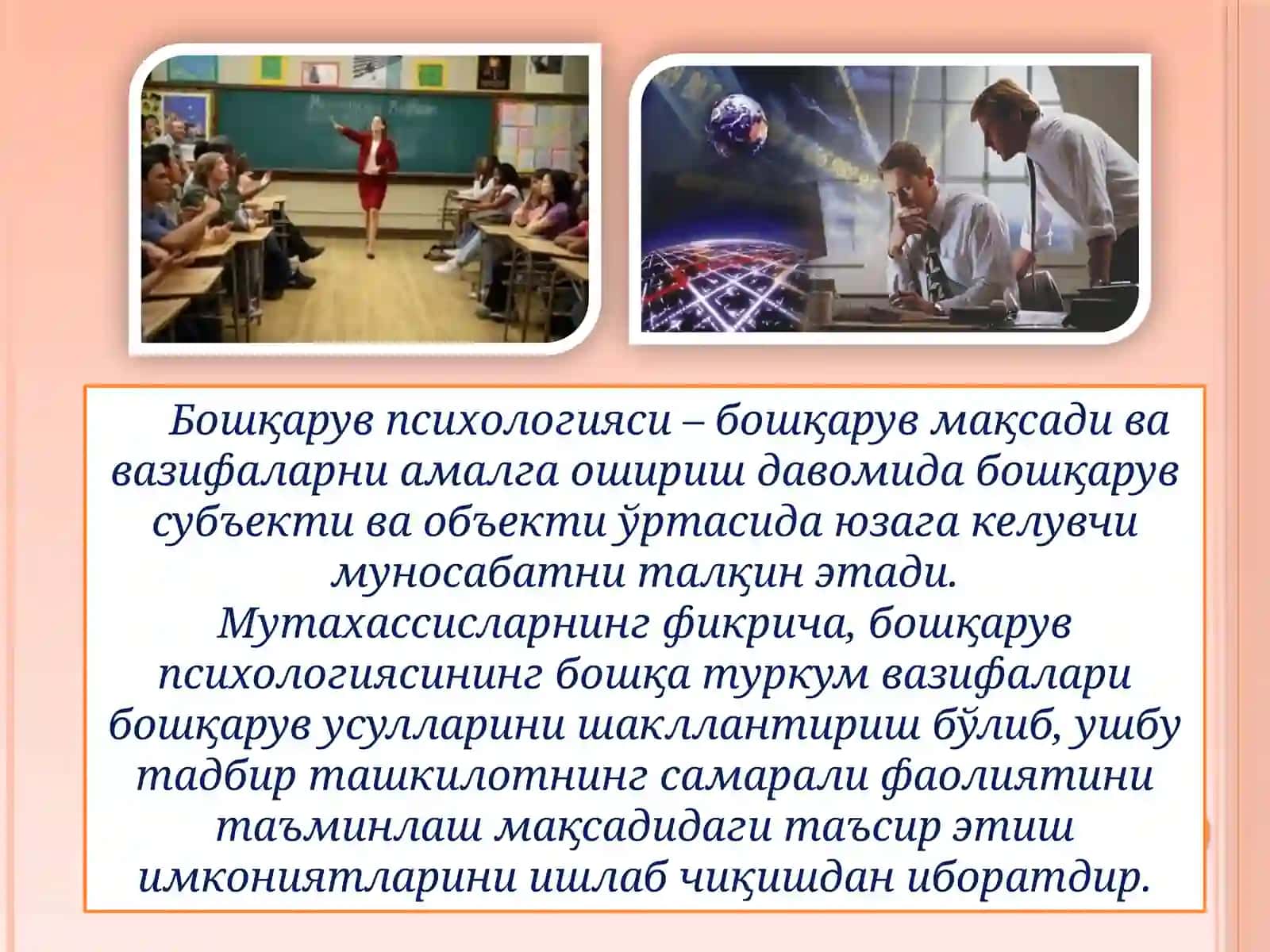 Бошқарув психологияси – бошқарув мақсади ва вазифаларни амалга ошириш давомида бошқарув субъекти ва объекти ўртасида юзага келувчи муносабатни талқин этади. Мутахассисларнинг фикрича, бошқарув психологиясининг бошқа туркум вазифалари бошқарув усулларини шакллантириш бўлиб, ушбу тадбир ташкилотнинг самарали фаолиятини таъминлаш мақсадидаги таъсир этиш имкониятларини ишлаб чиқишдан иборатдир.